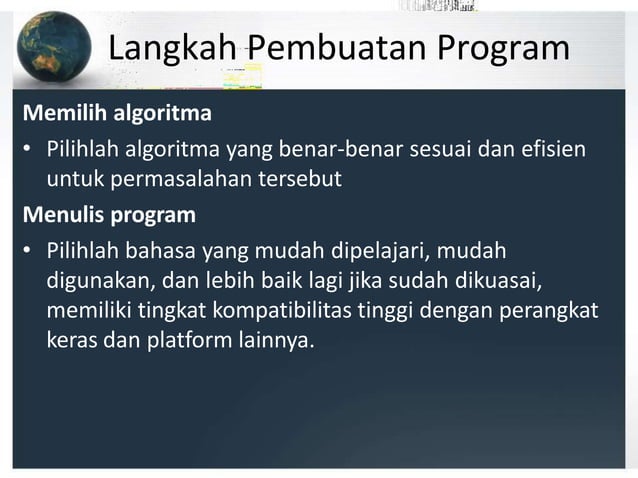 Langkah Pembuatan Program

Memilih algoritma

• Pilihlah algoritma yang benar-benar sesuai dan efisien untuk permasalahan tersebut

Menulis program

• Pilihlah bahasa yang mudah dipelajari, mudah digunakan, dan lebih baik lagi jika sudah dikuasai, memiliki tingkat kompatibilitas tinggi dengan perangkat keras dan platform lainnya.